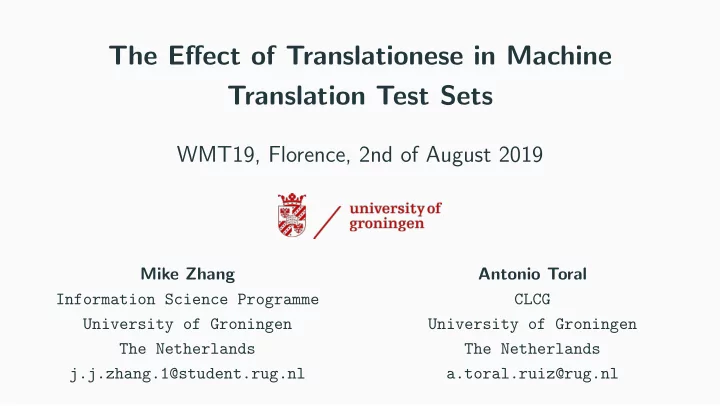 The Effect of Translationese in Machine Translation Test Sets

WMT19, Florence, 2nd of August 2019

university of groningen

Mike Zhang
Information Science Programme
University of Groningen
The Netherlands
j.j.zhang.1@student.rug.nl

Antonio Toral
CLCG
University of Groningen
The Netherlands
a.toral.ruiz@rug.nl